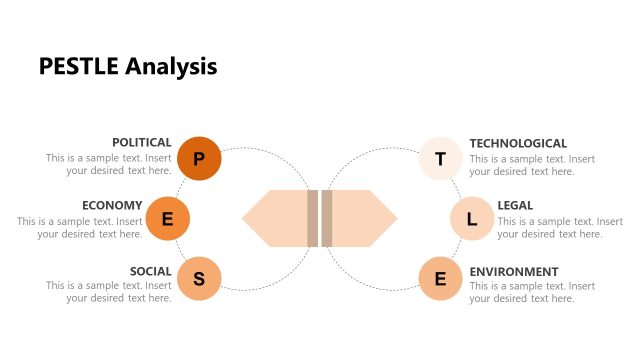 PESTLE Analysis

POLITICAL
This is a sample text. Insert your desired text here.

P

ECONOMY
This is a sample text. Insert your desired text here.

E

SOCIAL
This is a sample text. Insert your desired text here.

S

T

TECHNOLOGICAL
This is a sample text. Insert your desired text here.

L

LEGAL
This is a sample text. Insert your desired text here.

E

ENVIRONMENT
This is a sample text. Insert your desired text here.